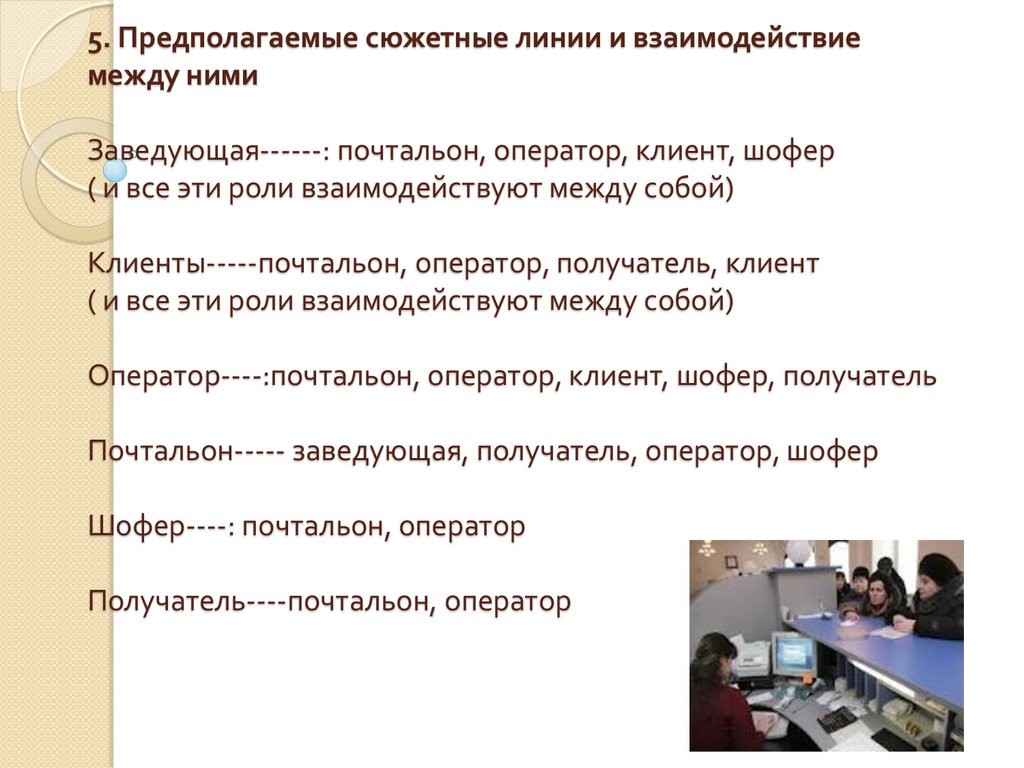 5. Предполагаемые сюжетные линии и взаимодействие между ними

Заведующая------: почтальон, оператор, клиент, шофер ( и все эти роли взаимодействуют между собой)

Клиенты-----почтальон, оператор, получатель, клиент ( и все эти роли взаимодействуют между собой)

Оператор----:почтальон, оператор, клиент, шофер, получатель

Почтальон----- заведующая, получатель, оператор, шофер

Шофер----: почтальон, оператор

Получатель----почтальон, оператор